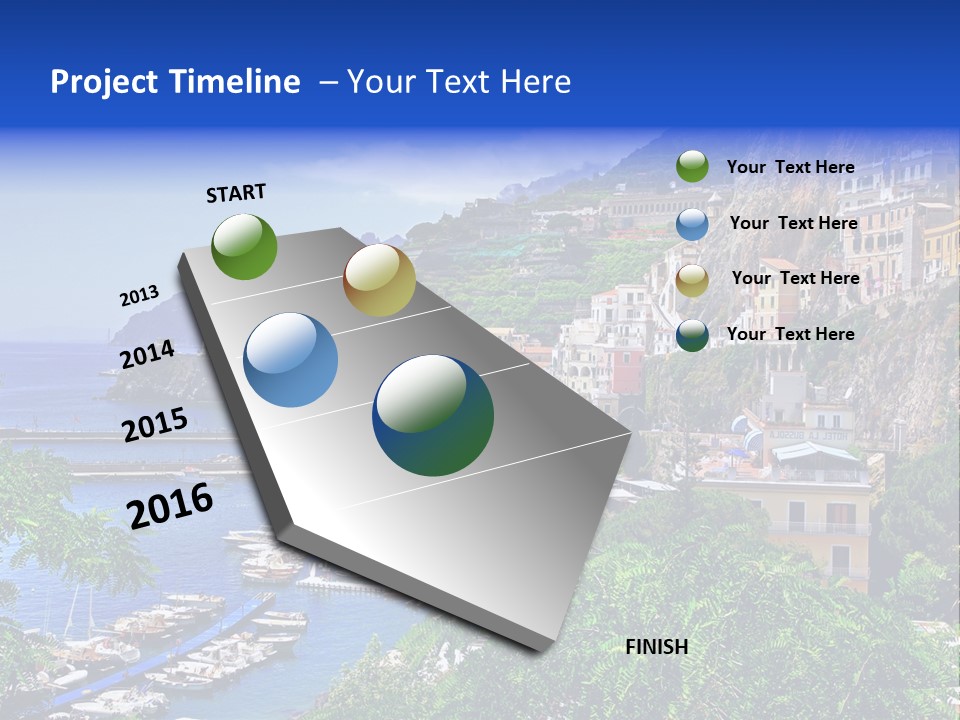 Project Timeline – Your Text Here

START

2013

2014

2015

2016

FINISH

Your Text Here

Your Text Here

Your Text Here

Your Text Here